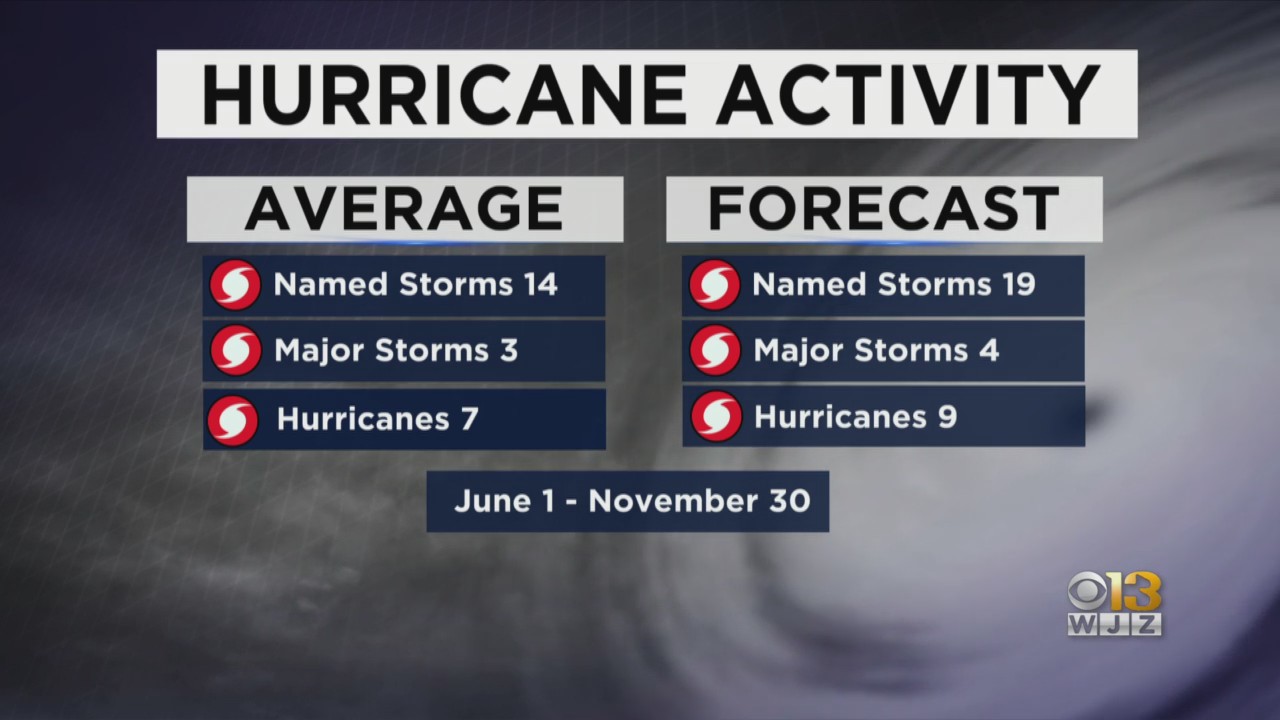 HURRICANE ACTIVITY

AVERAGE

Named Storms 14

Major Storms 3

Hurricanes 7

FORECAST

Named Storms 19

Major Storms 4

Hurricanes 9

June 1 - November 30

13
WJZ